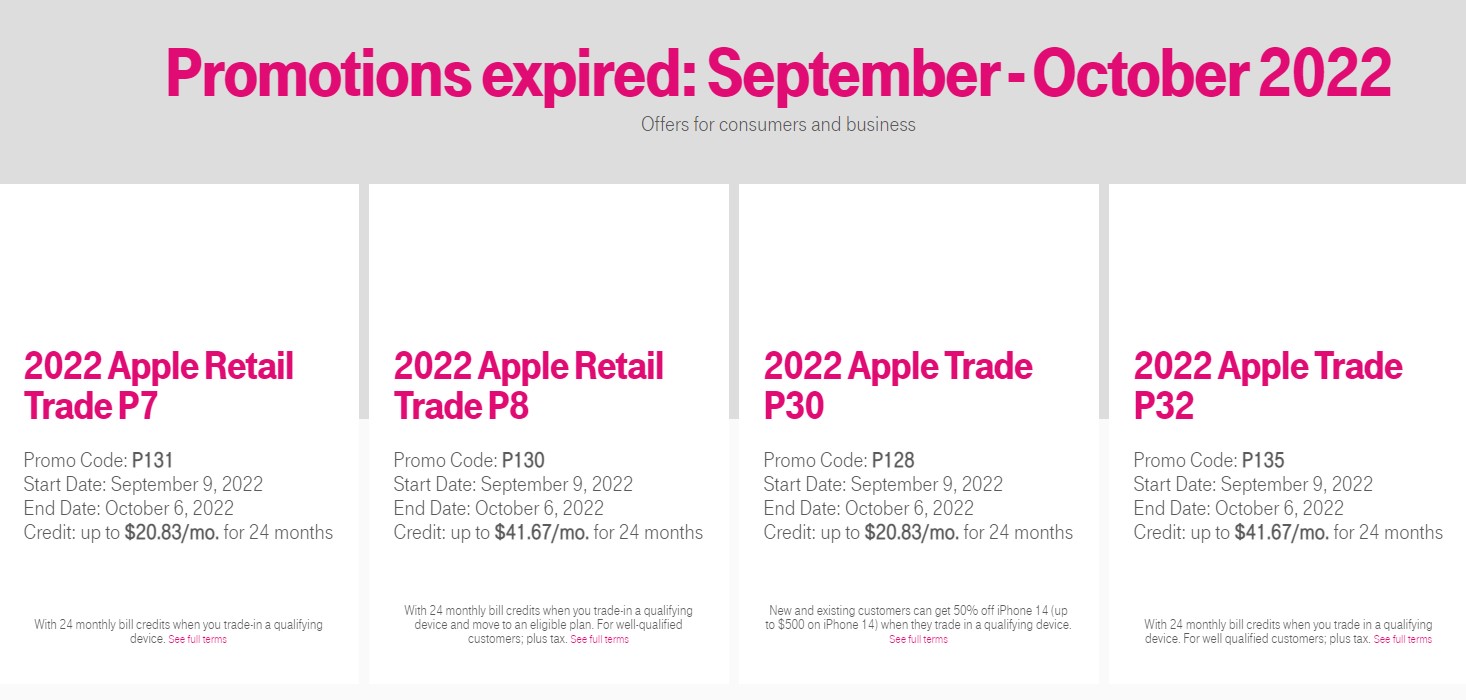 Promotions expired: September - October 2022

Offers for consumers and business

2022 Apple Retail Trade P7

Promo Code: P131
Start Date: September 9, 2022
End Date: October 6, 2022
Credit: up to $20.83/mo. for 24 months

With 24 monthly bill credits when you trade-in a qualifying device. See full terms

2022 Apple Retail Trade P8

Promo Code: P130
Start Date: September 9, 2022
End Date: October 6, 2022
Credit: up to $41.67/mo. for 24 months

With 24 monthly bill credits when you trade-in a qualifying device and move to an eligible plan. For well-qualified customers; plus tax. See full terms

2022 Apple Trade P30

Promo Code: P128
Start Date: September 9, 2022
End Date: October 6, 2022
Credit: up to $20.83/mo. for 24 months

New and existing customers can get 50% off iPhone 14 (up to $500 on iPhone 14) when they trade in a qualifying device. See full terms

2022 Apple Trade P32

Promo Code: P135
Start Date: September 9, 2022
End Date: October 6, 2022
Credit: up to $41.67/mo. for 24 months

With 24 monthly bill credits when you trade in a qualifying device. For well qualified customers; plus tax. See full terms